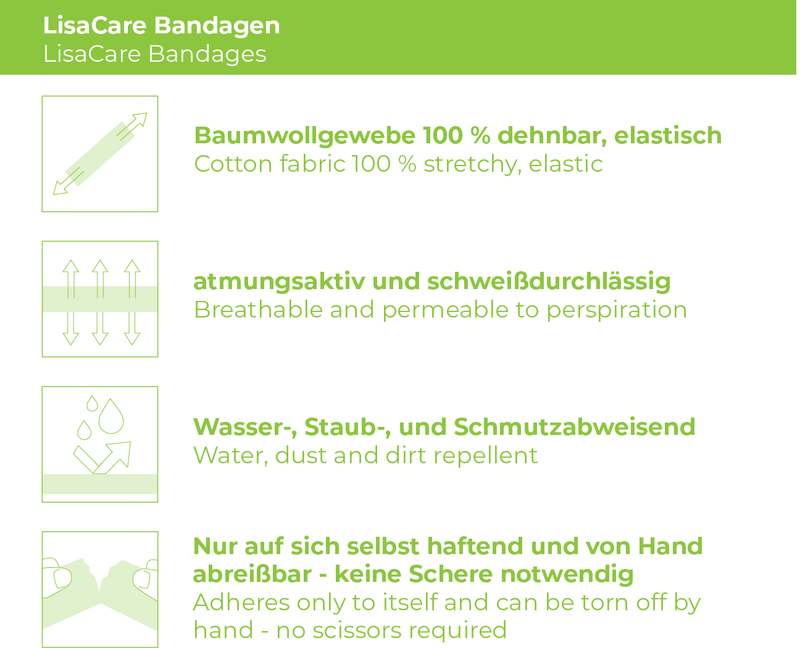 LisaCare Bandagen
LisaCare Bandages

Baumwollgewebe 100 % dehnbar, elastisch
Cotton fabric 100 % stretchy, elastic

atmungsaktiv und schweißdurchlässig
Breathable and permeable to perspiration

Wasser-, Staub-, und Schmutzabweisend
Water, dust and dirt repellent

Nur auf sich selbst haftend und von Hand abreißbar - keine Schere notwendig
Adheres only to itself and can be torn off by hand - no scissors required